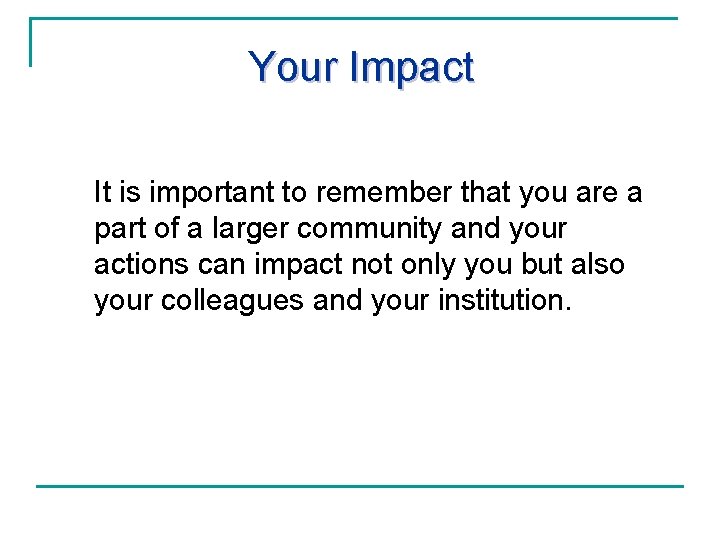 Your Impact

It is important to remember that you are a part of a larger community and your actions can impact not only you but also your colleagues and your institution.